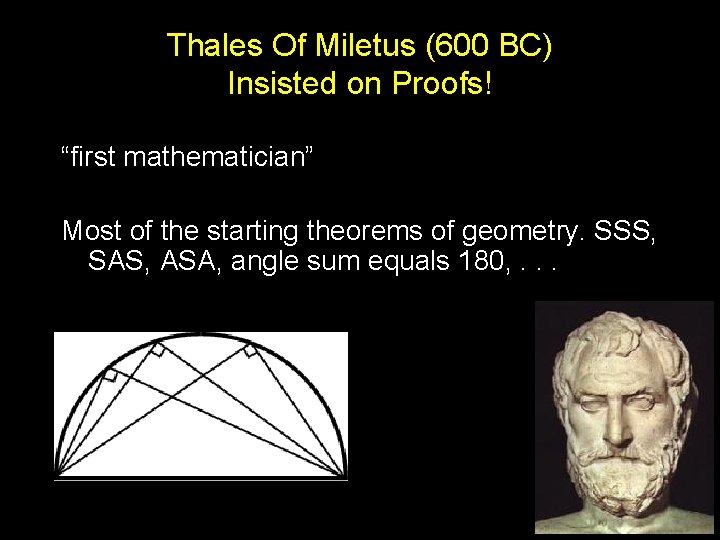 Thales Of Miletus (600 BC)
Insisted on Proofs!

“first mathematician”

Most of the starting theorems of geometry. SSS, SAS, ASA, angle sum equals 180, . . .